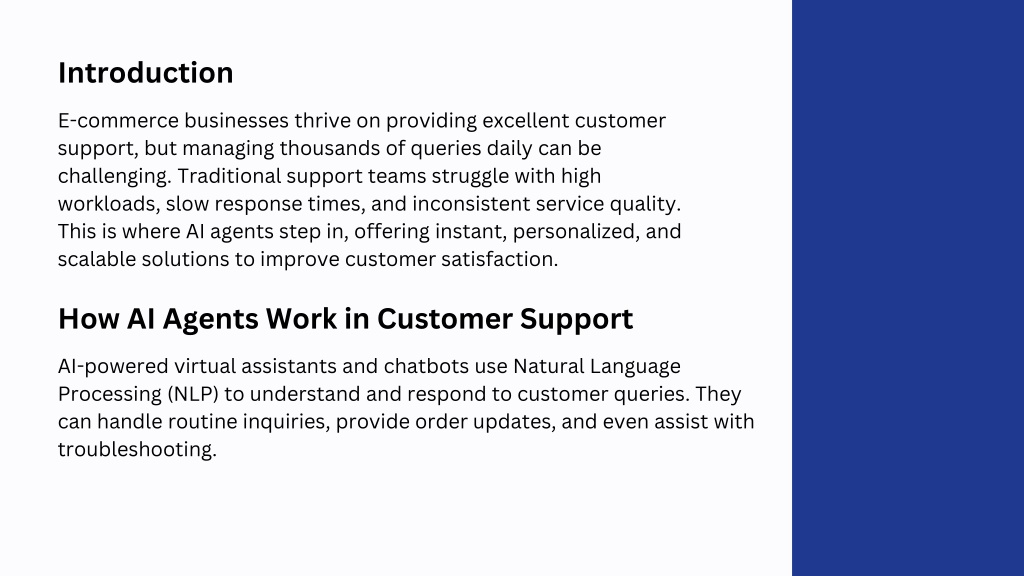 Introduction

E-commerce businesses thrive on providing excellent customer support, but managing thousands of queries daily can be challenging. Traditional support teams struggle with high workloads, slow response times, and inconsistent service quality. This is where AI agents step in, offering instant, personalized, and scalable solutions to improve customer satisfaction.

How AI Agents Work in Customer Support

AI-powered virtual assistants and chatbots use Natural Language Processing (NLP) to understand and respond to customer queries. They can handle routine inquiries, provide order updates, and even assist with troubleshooting.